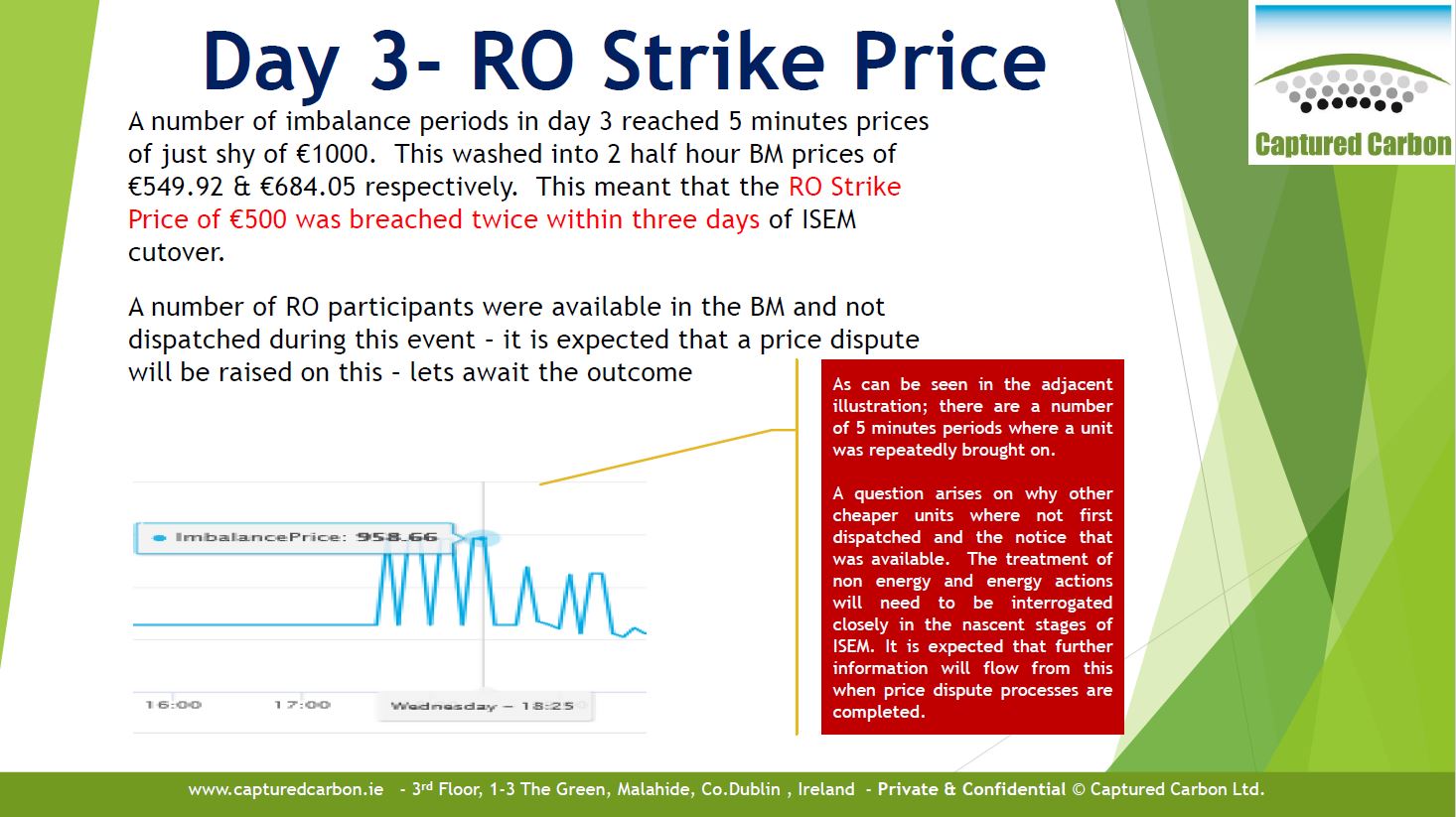 Day 3- RO Strike Price

Captured Carbon

A number of imbalance periods in day 3 reached 5 minutes prices of just shy of €1000. This washed into 2 half hour BM prices of €549.92 & €684.05 respectively. This meant that the RO Strike Price of €500 was breached twice within three days of ISEM cutover.

A number of RO participants were available in the BM and not dispatched during this event - it is expected that a price dispute will be raised on this - lets await the outcome

ImbalancePrice: 958.66

16:00 17:00 Wednesday – 18:25

As can be seen in the adjacent illustration; there are a number of 5 minutes periods where a unit was repeatedly brought on.

A question arises on why other cheaper units where not first dispatched and the notice that was available. The treatment of non energy and energy actions will need to be interrogated closely in the nascent stages of ISEM. It is expected that further information will flow from this when price dispute processes are completed.

www.capturedcarbon.ie - 3$^{rd}$ Floor, 1-3 The Green, Malahide, Co.Dublin , Ireland - Private & Confidential © Captured Carbon Ltd.